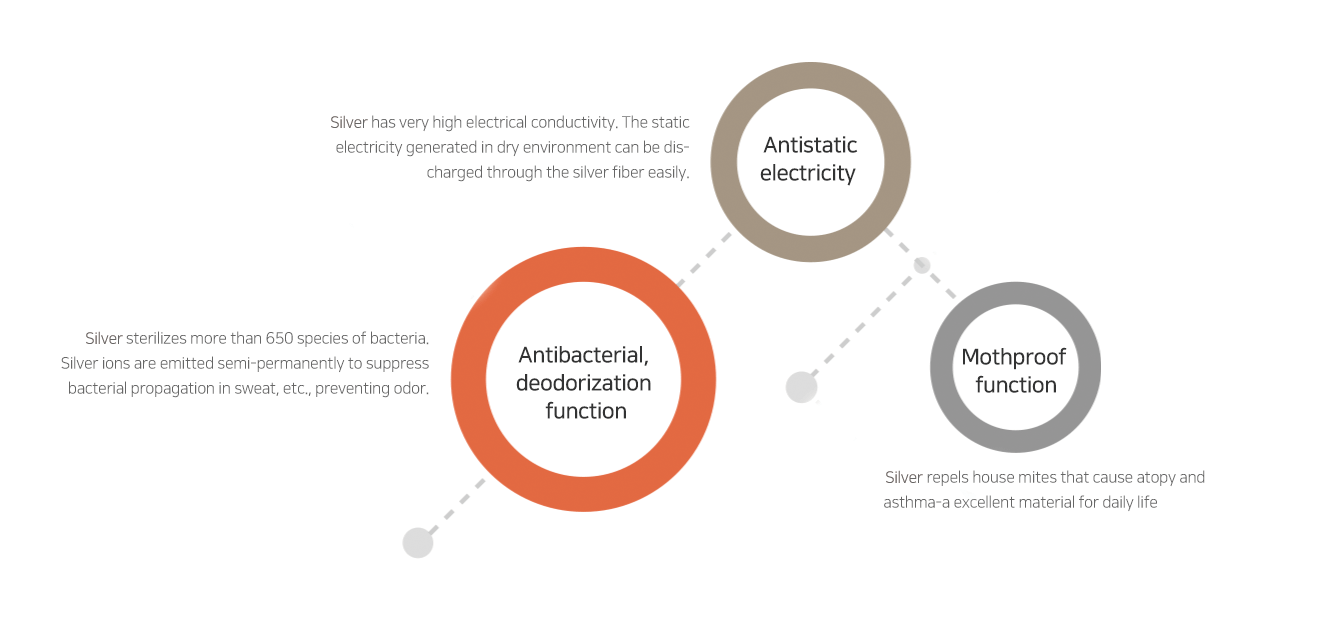 Silver has very high electrical conductivity. The static electricity generated in dry environment can be discharged through the silver fiber easily.

Antistatic electricity

Silver sterilizes more than 650 species of bacteria. Silver ions are emitted semi-permanently to suppress bacterial propagation in sweat, etc., preventing odor.

Antibacterial, deodorization function

Mothproof function

Silver repels house mites that cause atopy and asthma-a excellent material for daily life